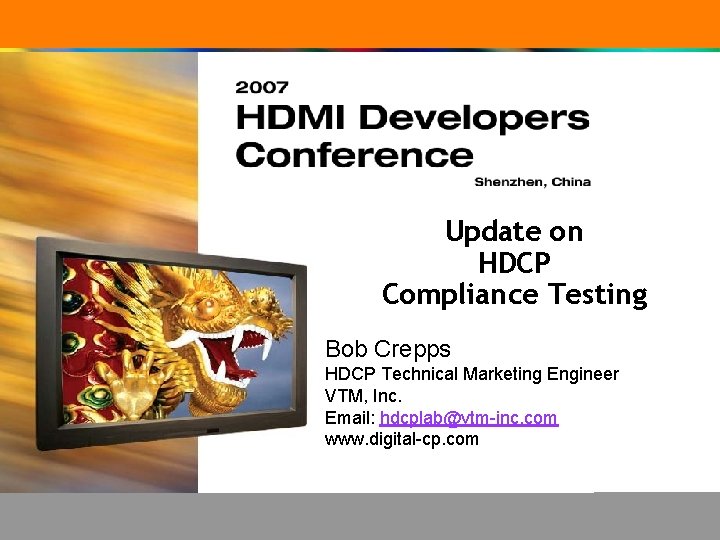 2007
HDMI Developers Conference
Shenzhen, China

Update on
HDCP
Compliance Testing

Bob Crepps
HDCP Technical Marketing Engineer
VTM, Inc.
Email: hdcplab@vtm-inc.com
www.digital-cp.com